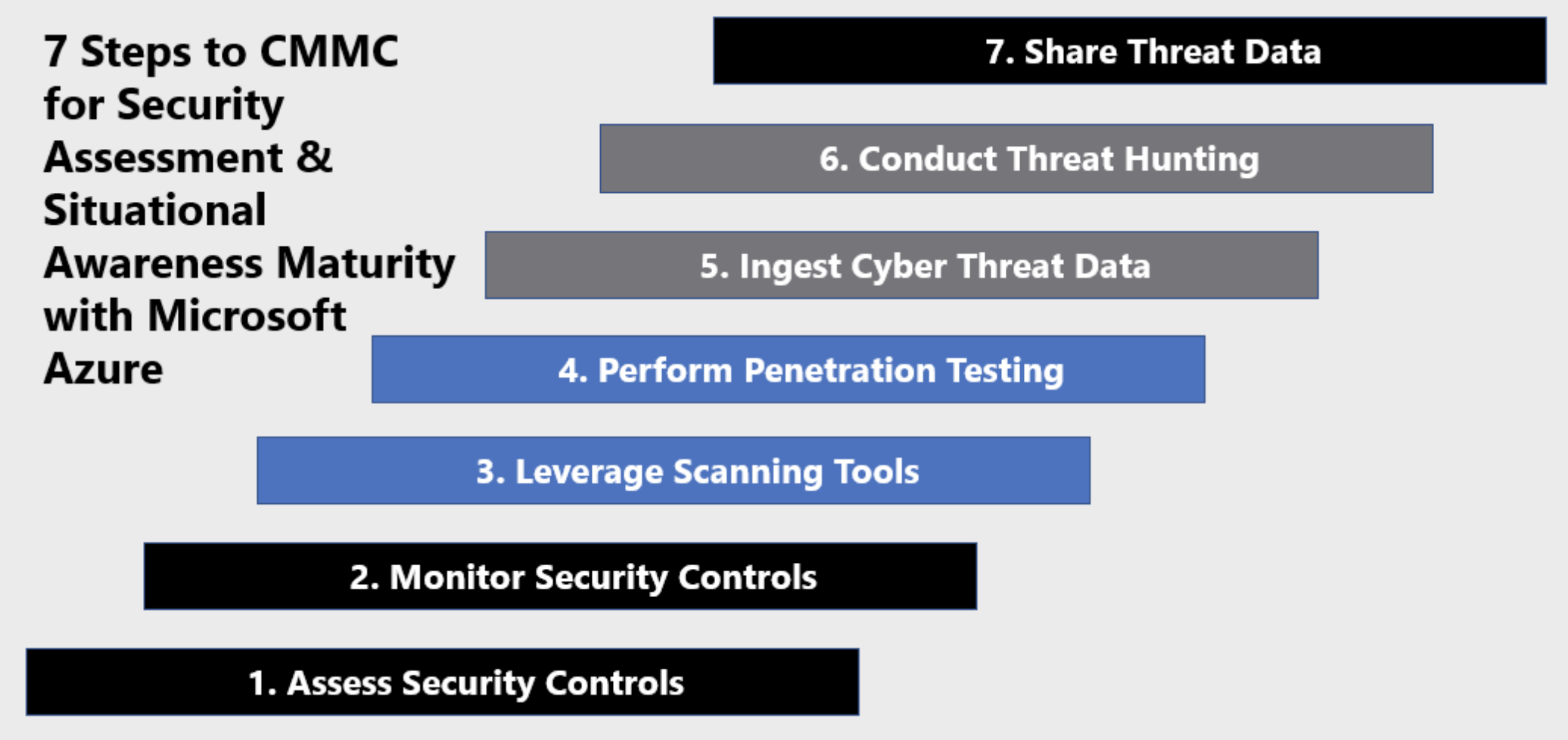 7 Steps to CMMC for Security Assessment & Situational Awareness Maturity with Microsoft Azure

7. Share Threat Data

6. Conduct Threat Hunting

5. Ingest Cyber Threat Data

4. Perform Penetration Testing

3. Leverage Scanning Tools

2. Monitor Security Controls

1. Assess Security Controls